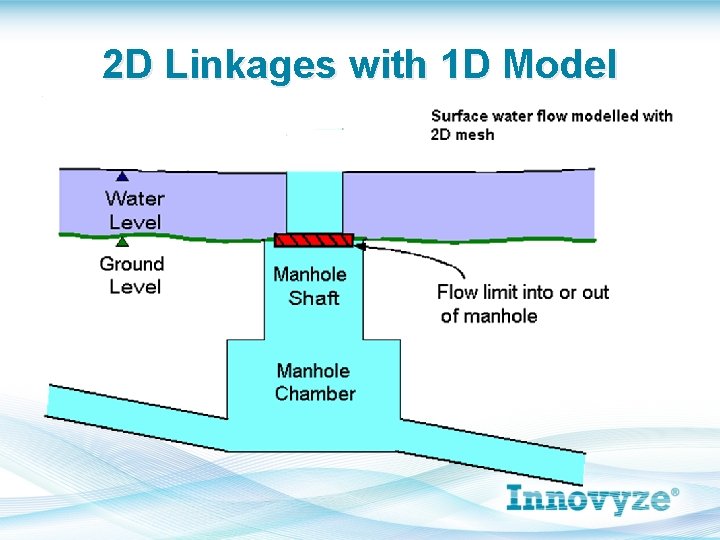 2D Linkages with 1D Model

Surface water flow modelled with 2D mesh

Water Level

Ground Level

Manhole Shaft

Flow limit into or out of manhole

Manhole Chamber

Innovyze®